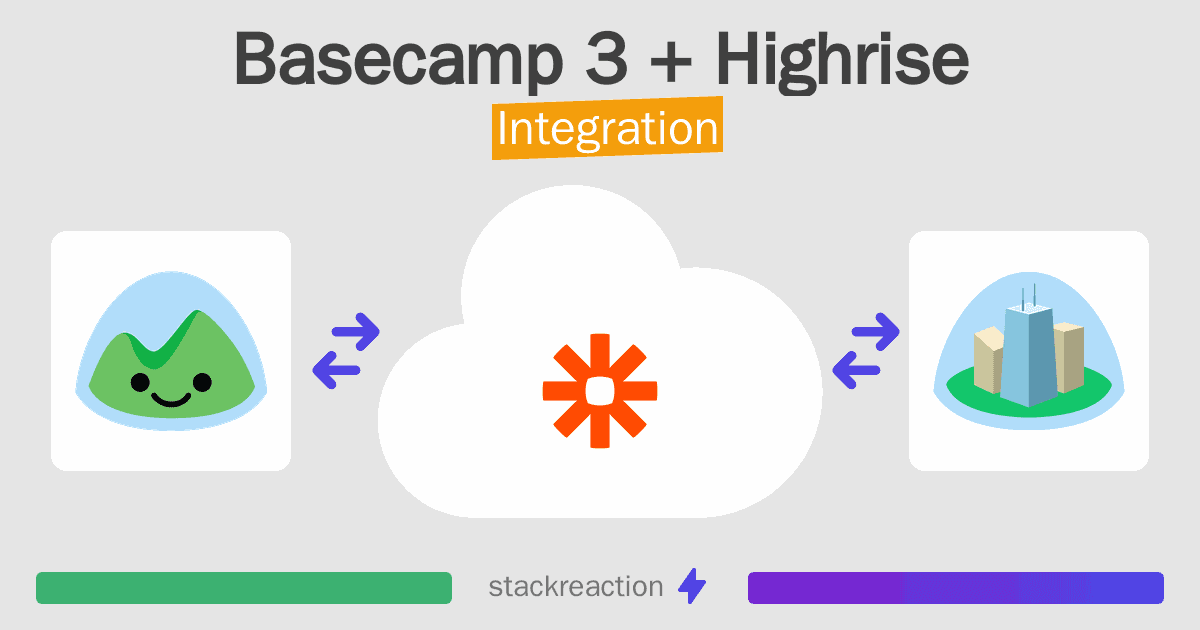 Basecamp 3 + Highrise
Integration

stackreaction